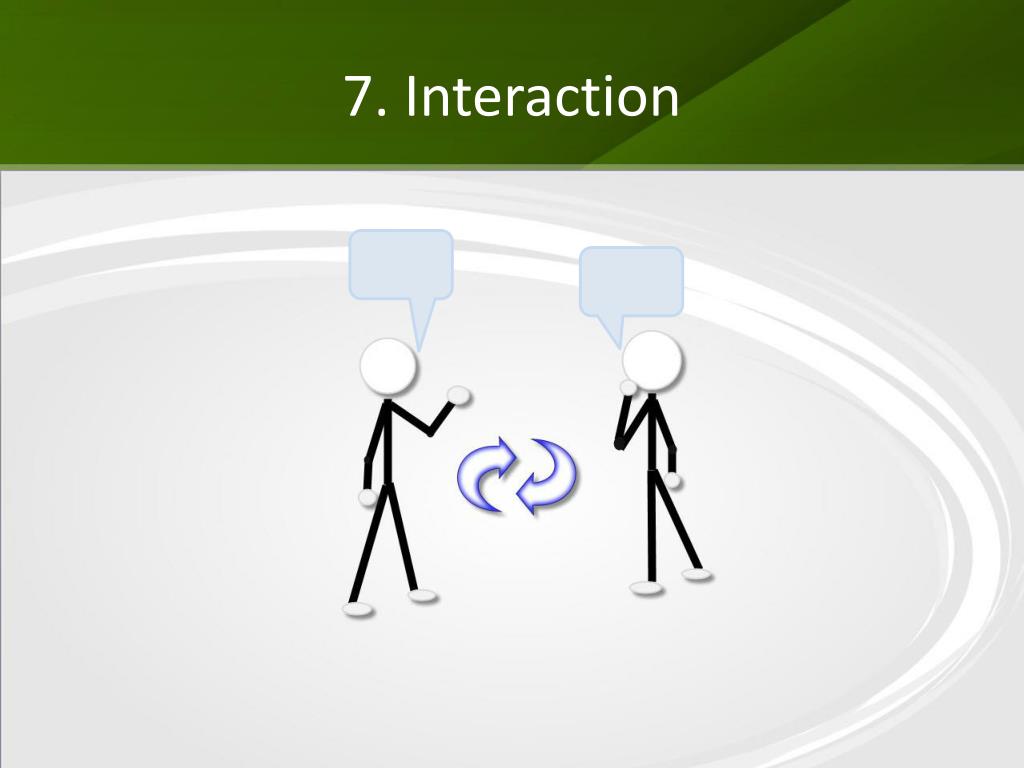 7. Interaction